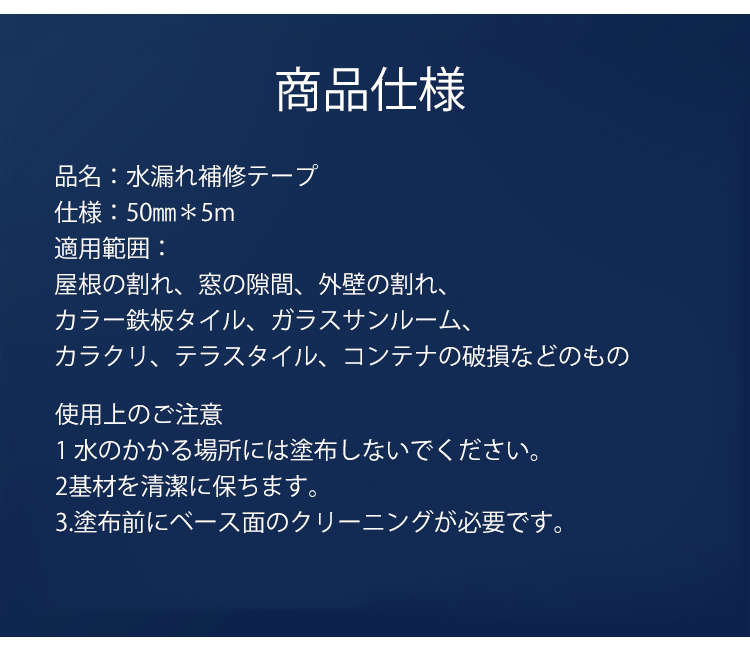 商品仕様

品名：水漏れ補修テープ
仕様：50㎜＊5m
適用範囲：
屋根の割れ、窓の隙間、外壁の割れ、
カラー鉄板タイル、ガラスサンルーム、
カラクリ、テラスタイル、コンテナの破損などのもの

使用上のご注意
1 水のかかる場所には塗布しないでください。
2基材を清潔に保ちます。
3.塗布前にベース面のクリーニングが必要です。